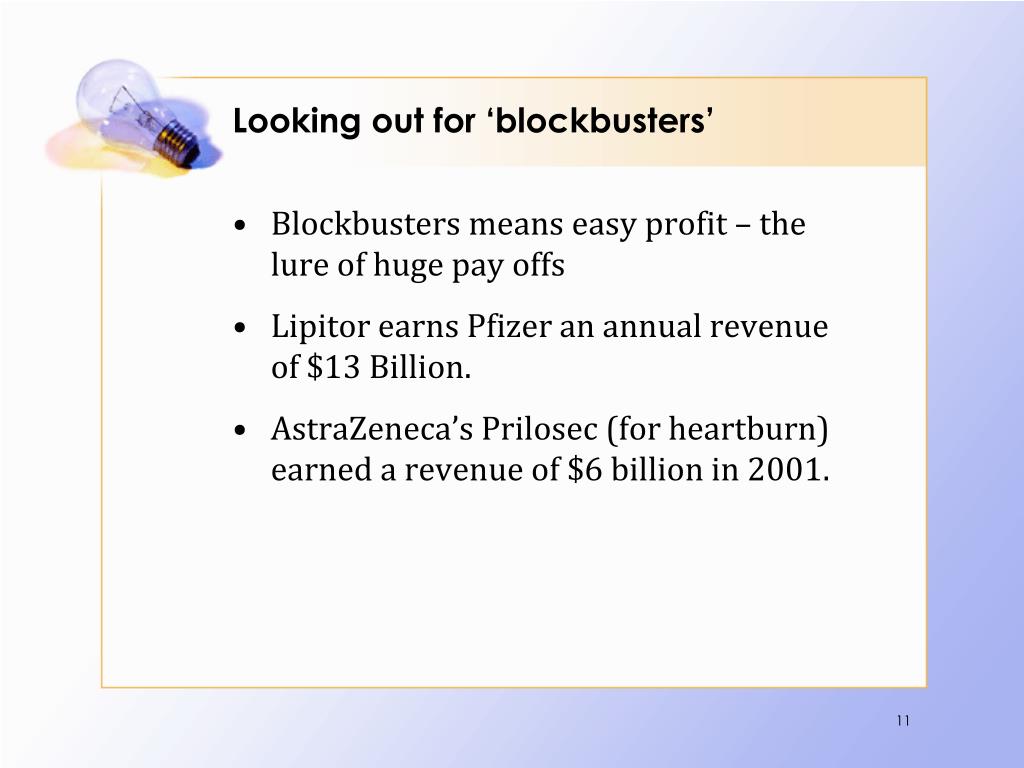 Looking out for ‘blockbusters’

• Blockbusters means easy profit – the lure of huge pay offs

• Lipitor earns Pfizer an annual revenue of \$13 Billion.

• AstraZeneca’s Prilosec (for heartburn) earned a revenue of \$6 billion in 2001.

11